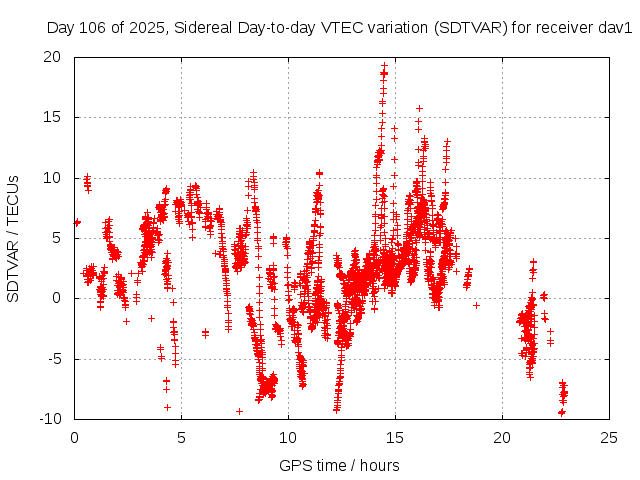 Day 106 of 2025, Sidereal Day-to-day VTEC variation (SDTVAR) for receiver dav1

SDTVAR / TECUs

20
15
10
5
0
-5
-10

0 5 10 15 20 25

GPS time / hours